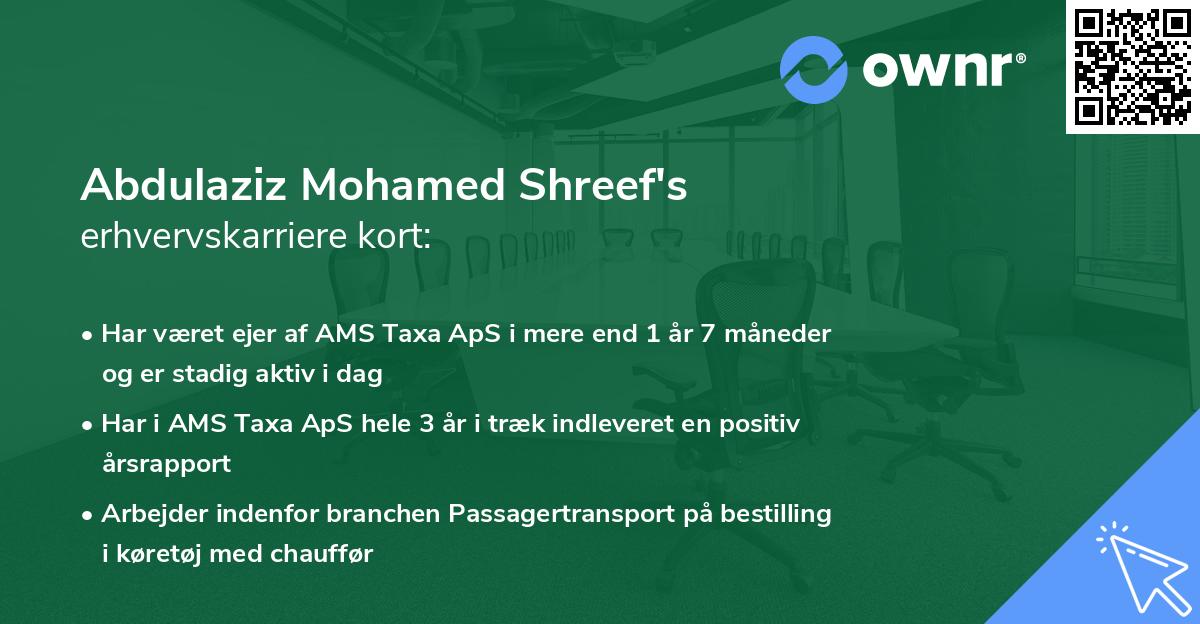 ownr®

Abdulaziz Mohamed Shreef's
erhvervskarriere kort:

• Har været ejer af AMS Taxa ApS i mere end 1 år 7 måneder og er stadig aktiv i dag
• Har i AMS Taxa ApS hele 3 år i træk indleveret en positiv årsrapport
• Arbejder indenfor branchen Passagertransport på bestilling i køretøj med chauffør